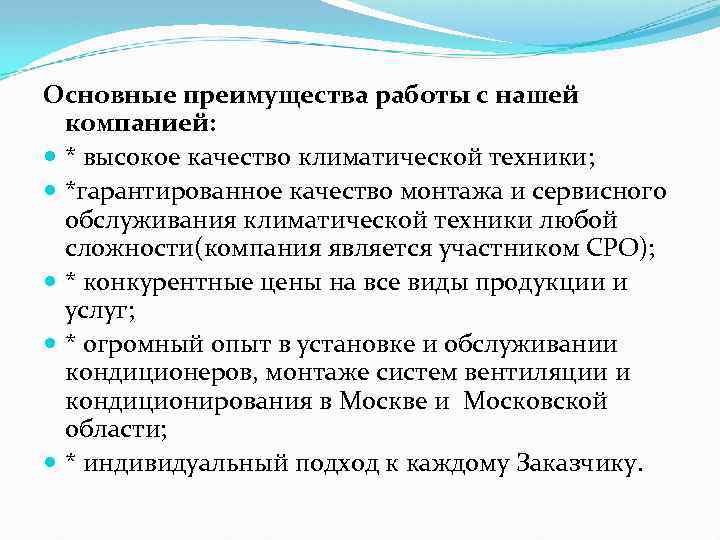 Основные преимущества работы с нашей компанией:

* высокое качество климатической техники;

*гарантированное качество монтажа и сервисного обслуживания климатической техники любой сложности(компания является участником СРО);

* конкурентные цены на все виды продукции и услуг;

* огромный опыт в установке и обслуживании кондиционеров, монтаже систем вентиляции и кондиционирования в Москве и Московской области;

* индивидуальный подход к каждому Заказчику.